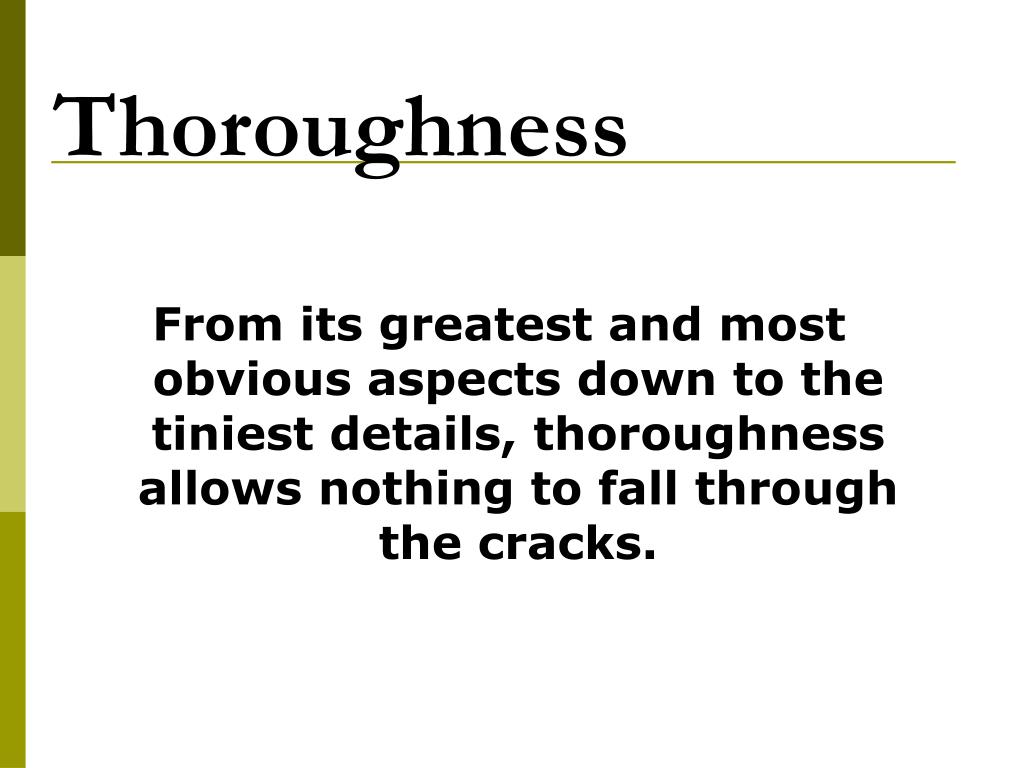 Thoroughness

From its greatest and most obvious aspects down to the tiniest details, thoroughness allows nothing to fall through the cracks.